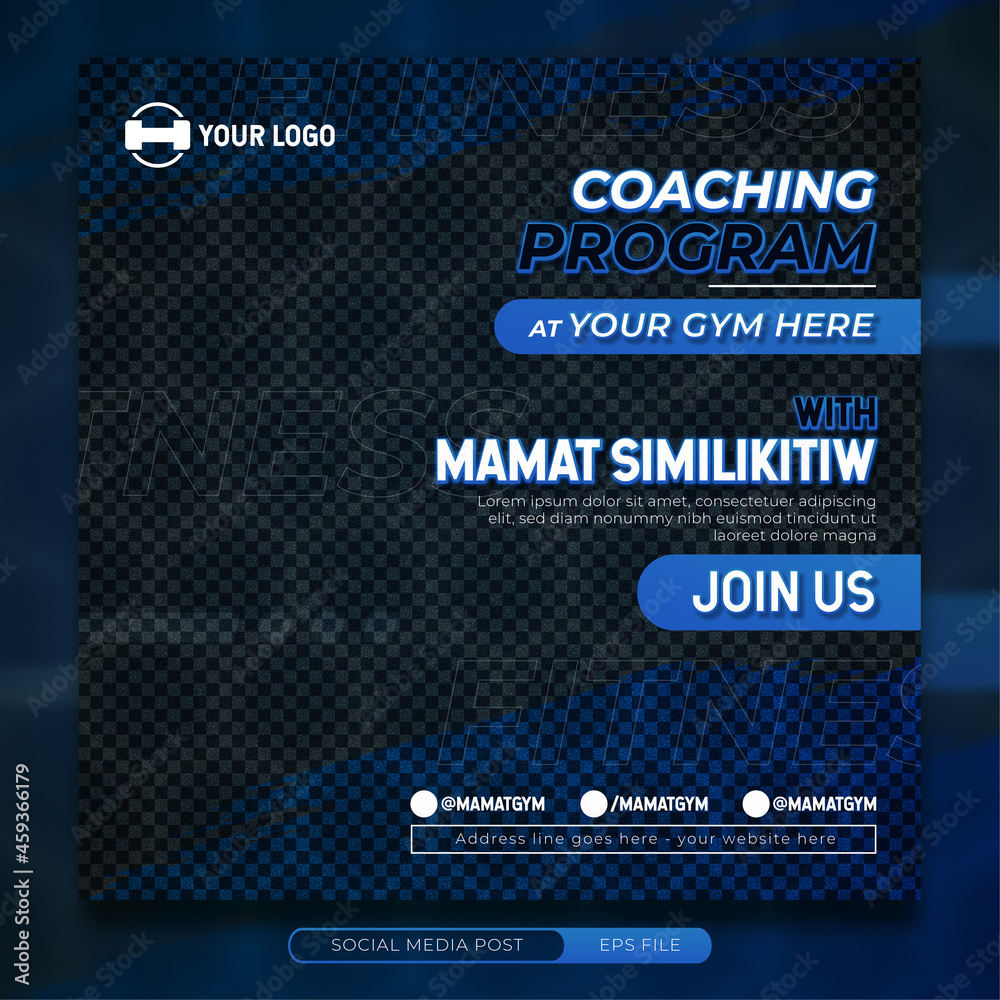 FITNESS

YOUR LOGO

COACHING
PROGRAM

AT YOUR GYM HERE

FITNESS

WITH
MAMAT SIMILIKITIW

Lorem ipsum dolor sit amet, consectetuer adipiscing elit, sed diam nonummy nibh euismod tincidunt ut laoreet dolore magna

JOIN US

FITNESS

@MAMATGYM /MAMATGYM @MAMATGYM

Address line goes here - your website here

SOCIAL MEDIA POST EPS FILE

Adobe Stock | #459366179